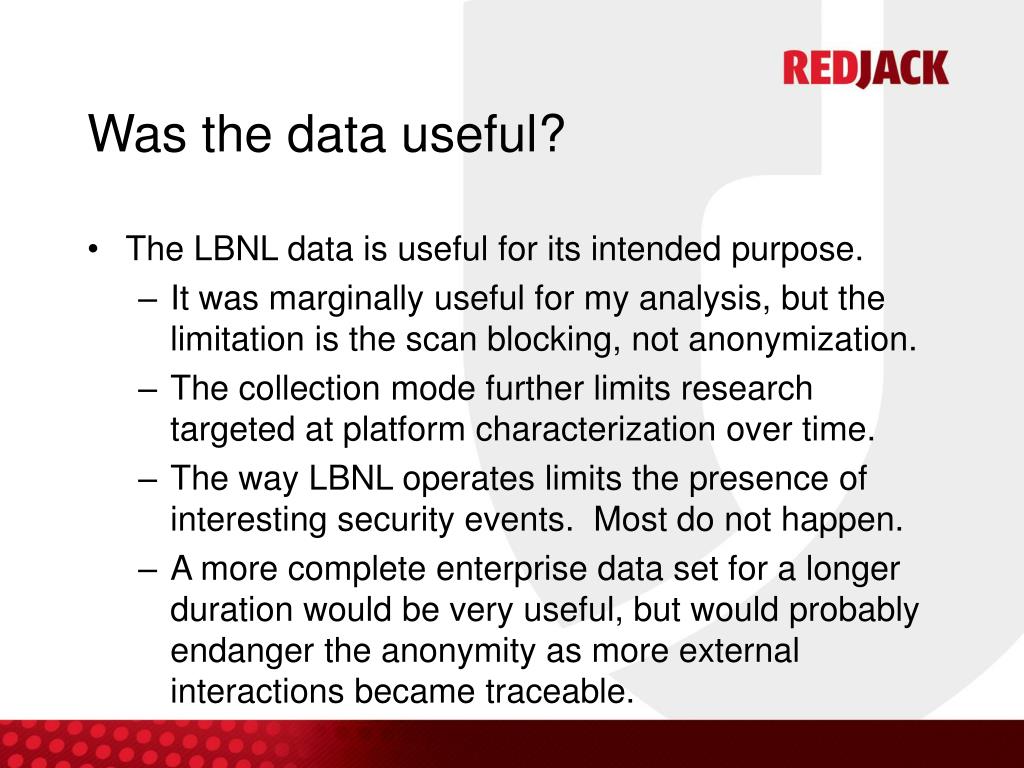 REDJACK

Was the data useful?

• The LBNL data is useful for its intended purpose.
  – It was marginally useful for my analysis, but the limitation is the scan blocking, not anonymization.
  – The collection mode further limits research targeted at platform characterization over time.
  – The way LBNL operates limits the presence of interesting security events. Most do not happen.
  – A more complete enterprise data set for a longer duration would be very useful, but would probably endanger the anonymity as more external interactions became traceable.